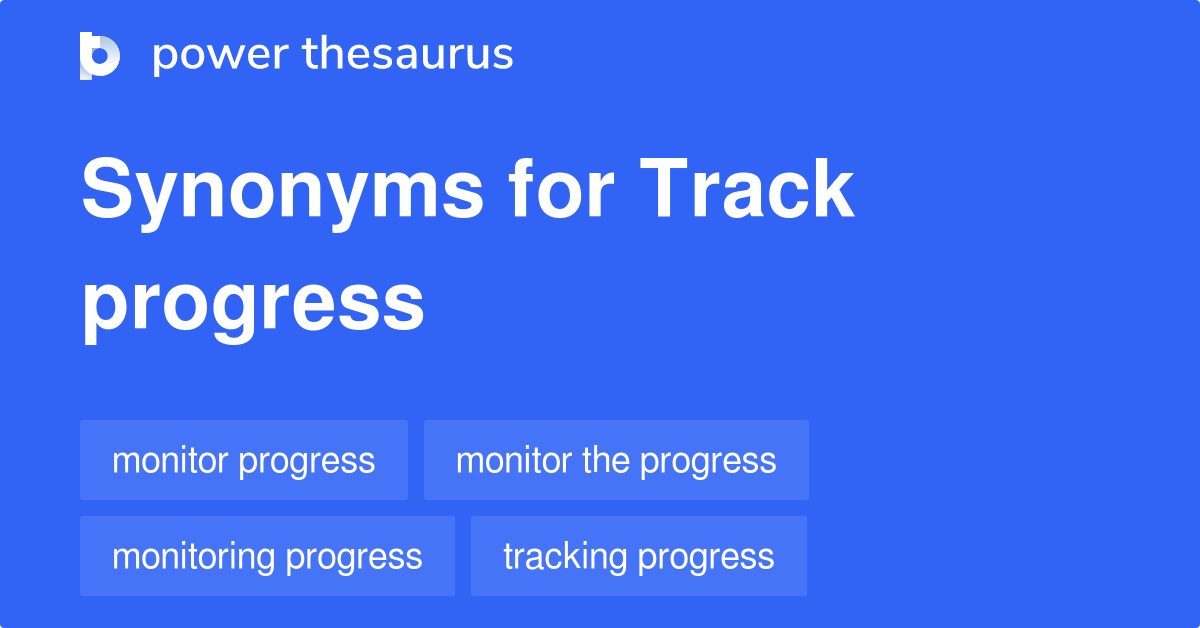 power thesaurus

Synonyms for Track progress

monitor progress

monitor the progress

monitoring progress

tracking progress